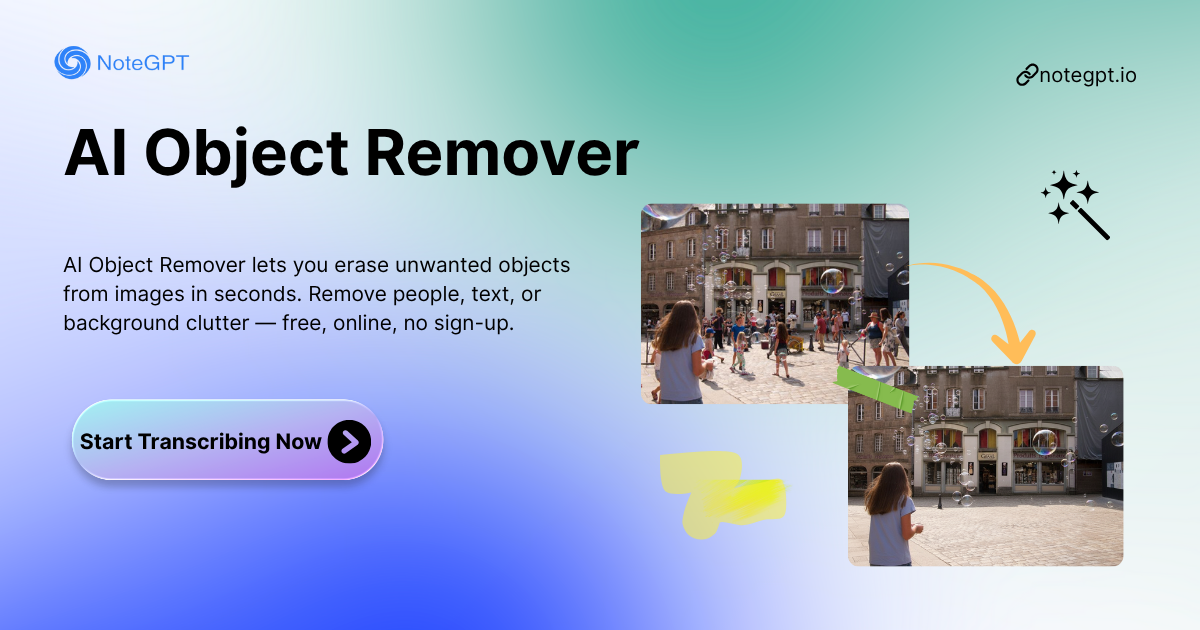 NoteGPT

notegpt.io

AI Object Remover

AI Object Remover lets you erase unwanted objects from images in seconds. Remove people, text, or background clutter — free, online, no sign-up.

Start Transcribing Now